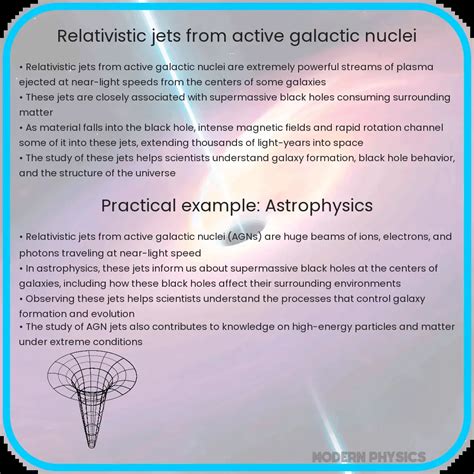 Relativistic jets from active galactic nuclei

• Relativistic jets from active galactic nuclei are extremely powerful streams of plasma ejected at near-light speeds from the centers of some galaxies
• These jets are closely associated with supermassive black holes consuming surrounding matter
• As material falls into the black hole, intense magnetic fields and rapid rotation channel some of it into these jets, extending thousands of light-years into space
• The study of these jets helps scientists understand galaxy formation, black hole behavior, and the structure of the universe

Practical example: Astrophysics

• Relativistic jets from active galactic nuclei (AGNs) are huge beams of ions, electrons, and photons traveling at near-light speed
• In astrophysics, these jets inform us about supermassive black holes at the centers of galaxies, including how these black holes affect their surrounding environments
• Observing these jets helps scientists understand the processes that control galaxy formation and evolution
• The study of AGN jets also contributes to knowledge on high-energy particles and matter under extreme conditions

MODERN PHYSICS